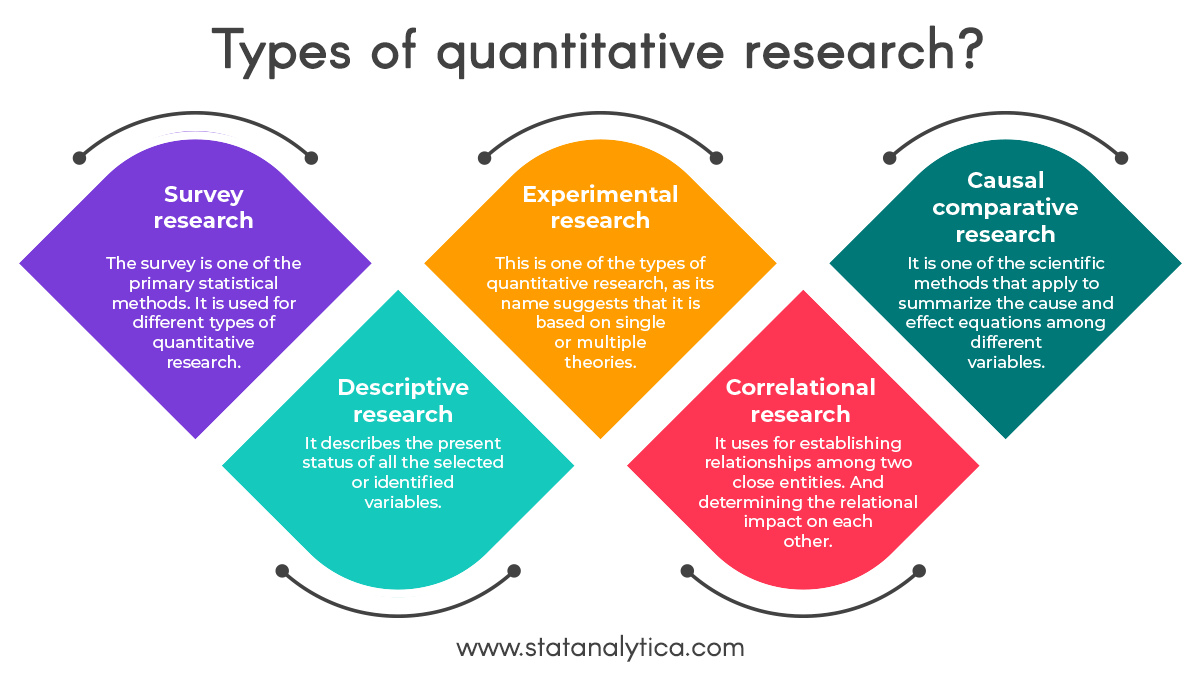 Types of quantitative research?

Survey research

The survey is one of the primary statistical methods. It is used for different types of quantitative research.

Descriptive research

It describes the present status of all the selected or identified variables.

Experimental research

This is one of the types of quantitative research, as its name suggests that it is based on single or multiple theories.

Correlational research

It uses for establishing relationships among two close entities. And determining the relational impact on each other.

Causal comparative research

It is one of the scientific methods that apply to summarize the cause and effect equations among different variables.

www.statanalytica.com